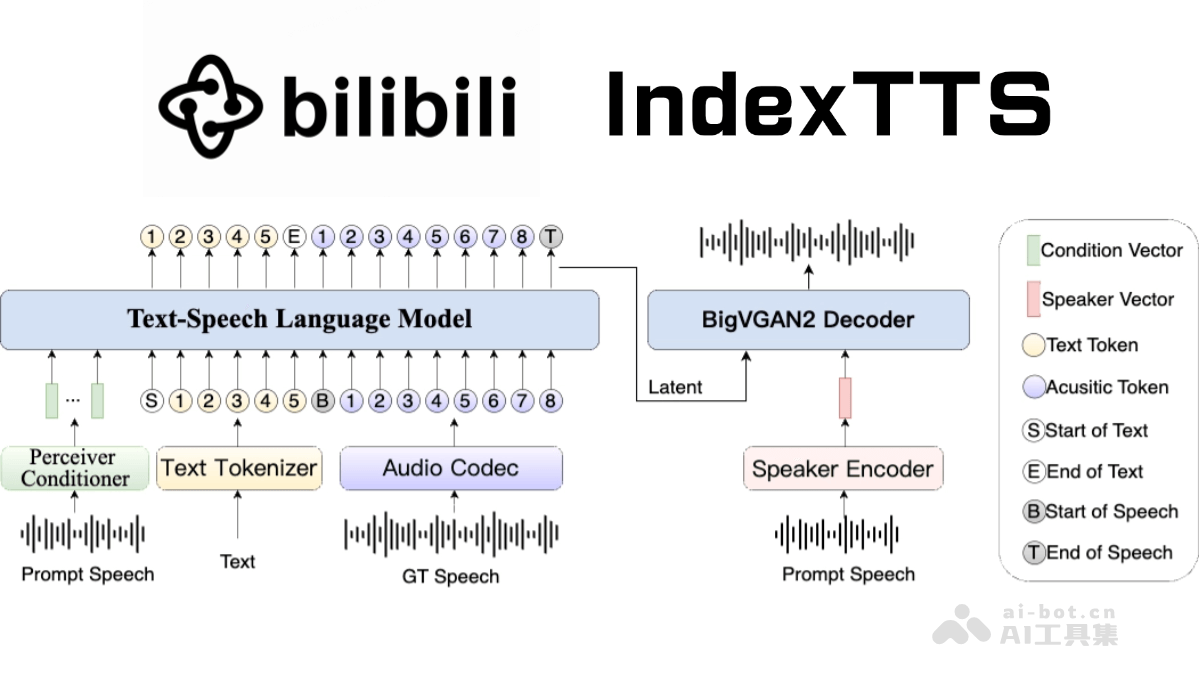 bilibili IndexTTS

1 2 3 4 5 E 1 2 3 4 5 6 7 8 T

Text-Speech Language Model

...

S 1 2 3 4 5 B 1 2 3 4 5 6 7 8

Perceiver Conditioner

Text Tokenizer

Audio Codec

Prompt Speech

Text

GT Speech

BigVGAN2 Decoder

Latent

Speaker Encoder

Prompt Speech

Condition Vector
Speaker Vector
Text Token
Acusitic Token
S Start of Text
E End of Text
B Start of Speech
T End of Speech

ai-bot.cn
AI工具集